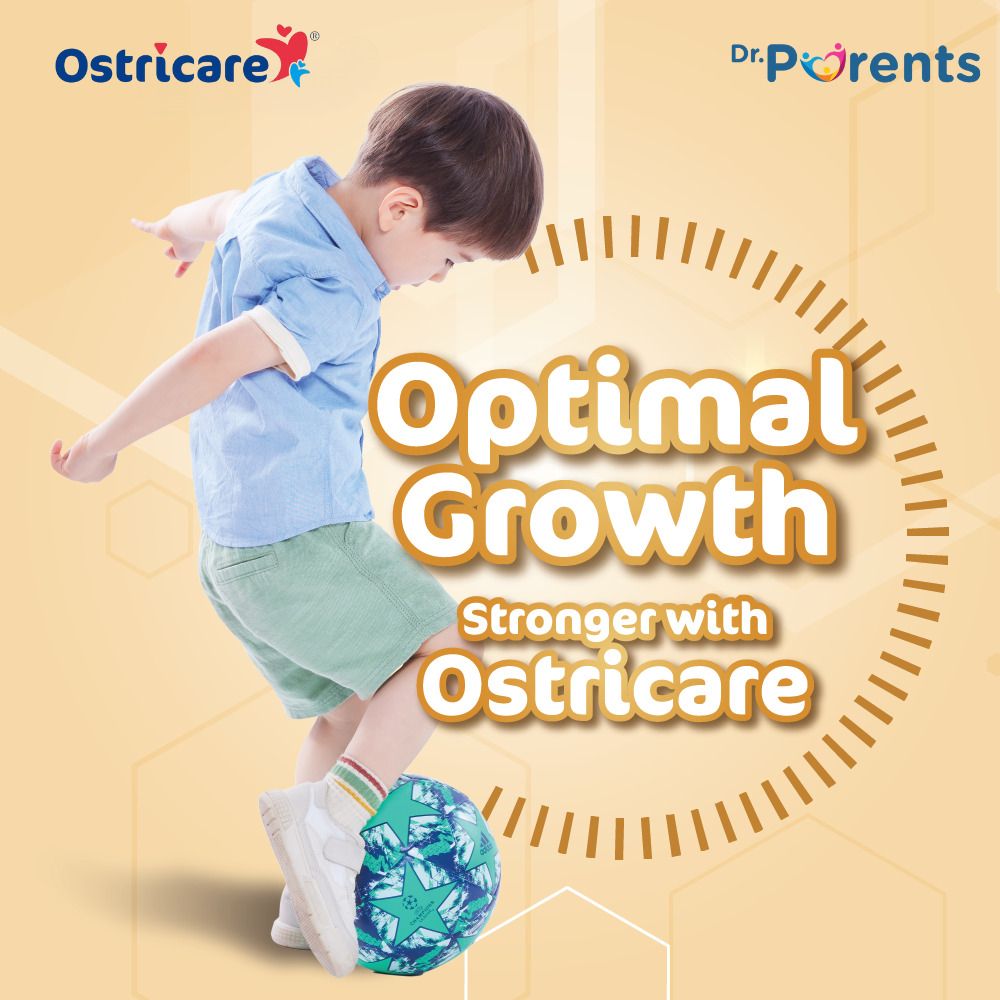 Ostricare®

Dr. Parents

Optimal Growth

Stronger with Ostricare